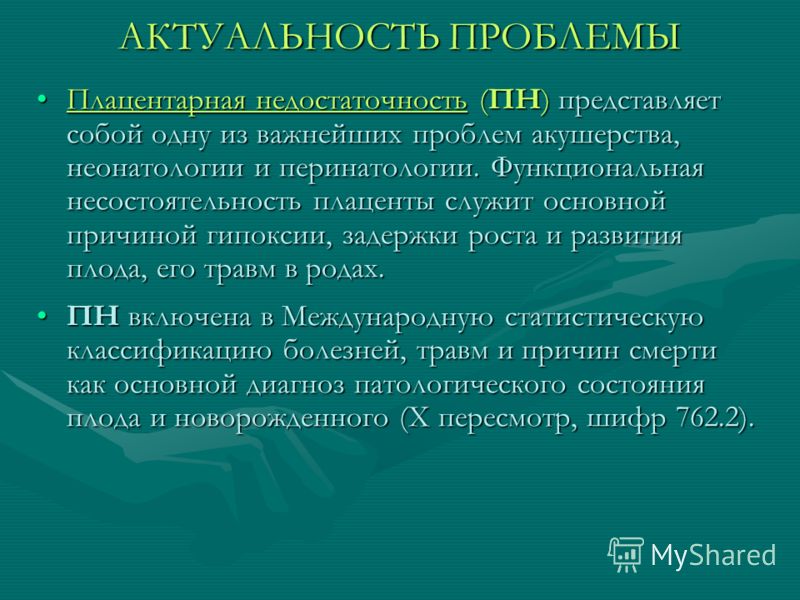 АКТУАЛЬНОСТЬ ПРОБЛЕМЫ

• Плацентарная недостаточность (ПН) представляет собой одну из важнейших проблем акушерства, неонатологии и перинатологии. Функциональная несостоятельность плаценты служит основной причиной гипоксии, задержки роста и развития плода, его травм в родах.

• ПН включена в Международную статистическую классификацию болезней, травм и причин смерти как основной диагноз патологического состояния плода и новорожденного (X пересмотр, шифр 762.2).

MyShared